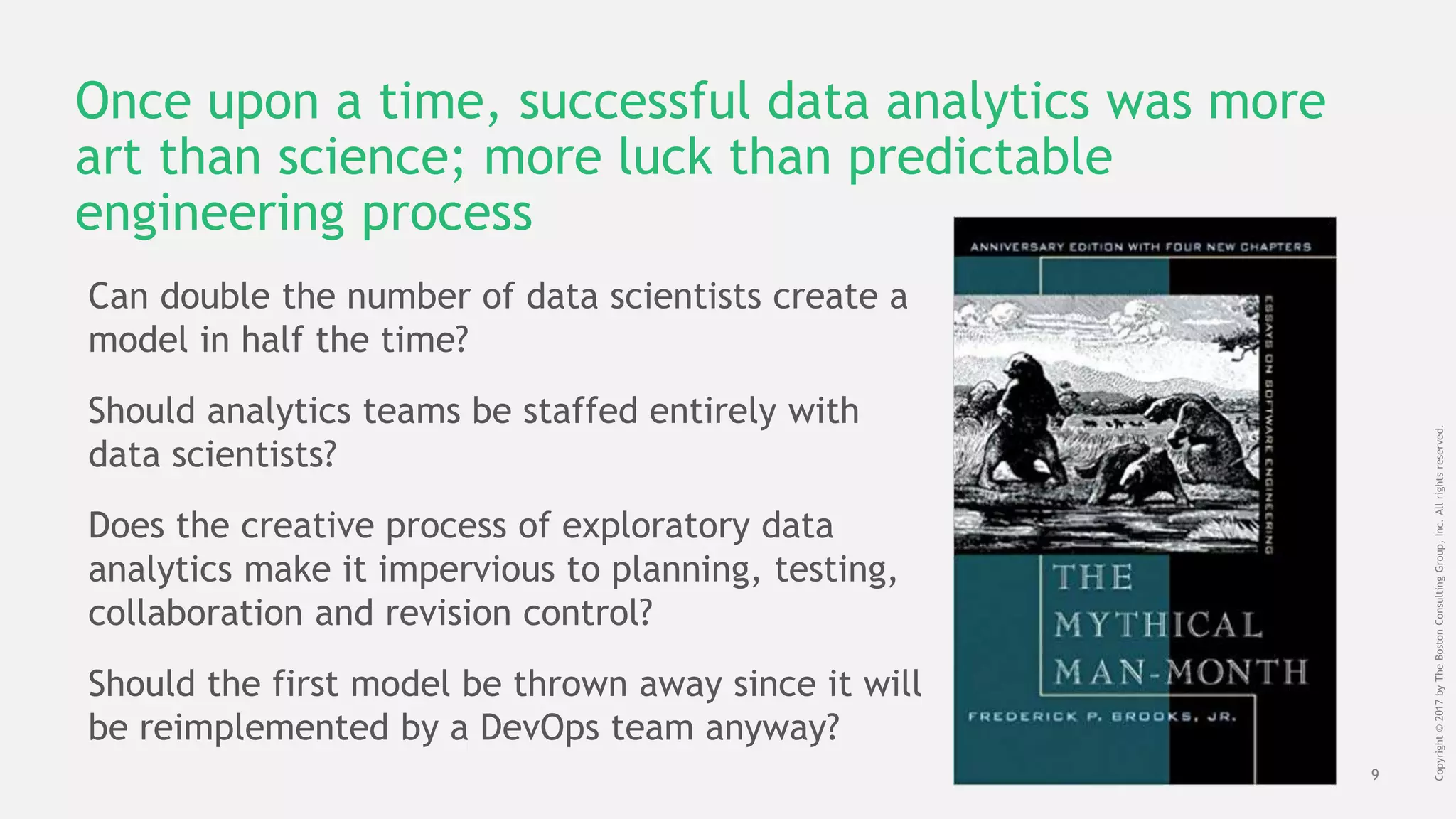 Once upon a time, successful data analytics was more art than science; more luck than predictable engineering process

Can double the number of data scientists create a model in half the time?

Should analytics teams be staffed entirely with data scientists?

Does the creative process of exploratory data analytics make it impervious to planning, testing, collaboration and revision control?

Should the first model be thrown away since it will be reimplemented by a DevOps team anyway?

ANNIVERSARY EDITION WITH FOUR NEW CHAPTERS

ESSAYS ON SOFTWARE ENGINEERING

THE MYTHICAL MAN-MONTH

FREDERICK P. BROOKS, JR.

9

Copyright © 2017 by The Boston Consulting Group, Inc. All rights reserved.